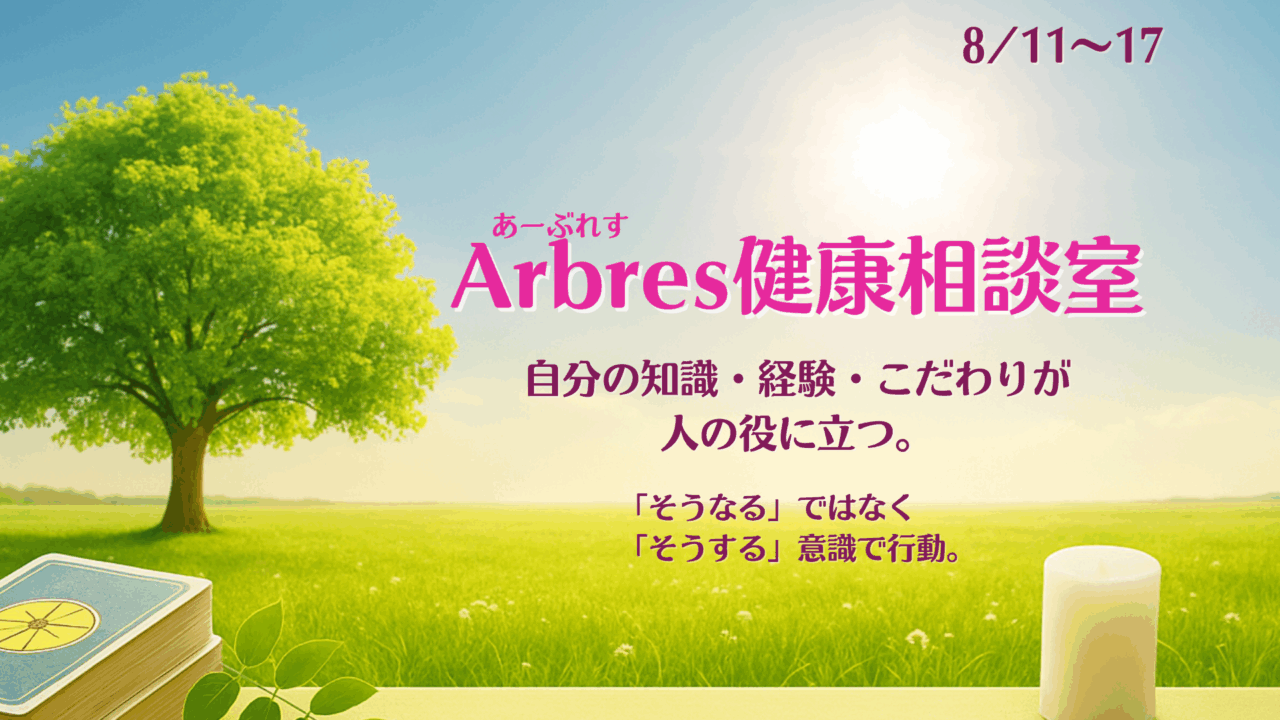 8/11〜17

あーぶれす
Arbres健康相談室

自分の知識・経験・こだわりが
人の役に立つ。

「そうなる」ではなく
「そうする」意識で行動。